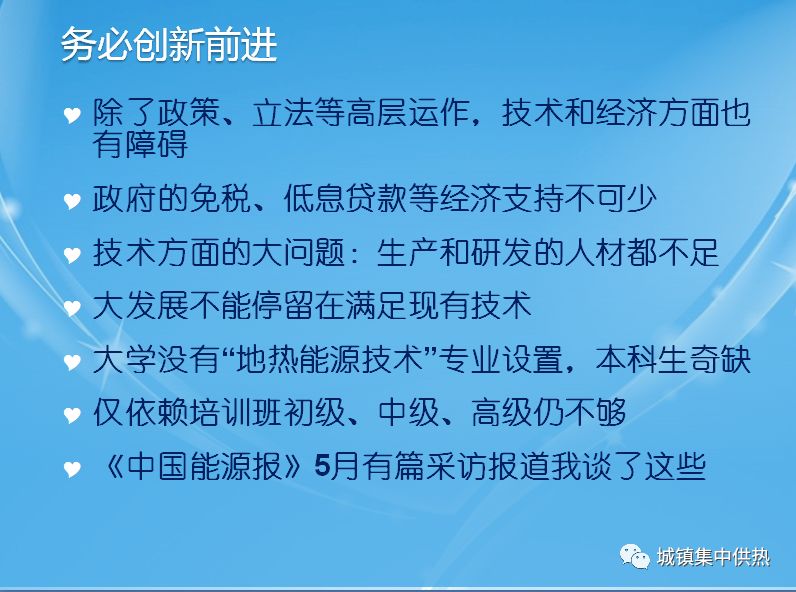 务必创新前进

除了政策、立法等高层运作，技术和经济方面也有障碍

政府的免税、低息贷款等经济支持不可少

技术方面的大问题：生产和研发的人材都不足

大发展不能停留在满足现有技术

大学没有“地热能源技术”专业设置，本科生奇缺

仅依赖培训班初级、中级、高级仍不够

《中国能源报》5月有篇采访报道我谈了这些

城镇集中供热